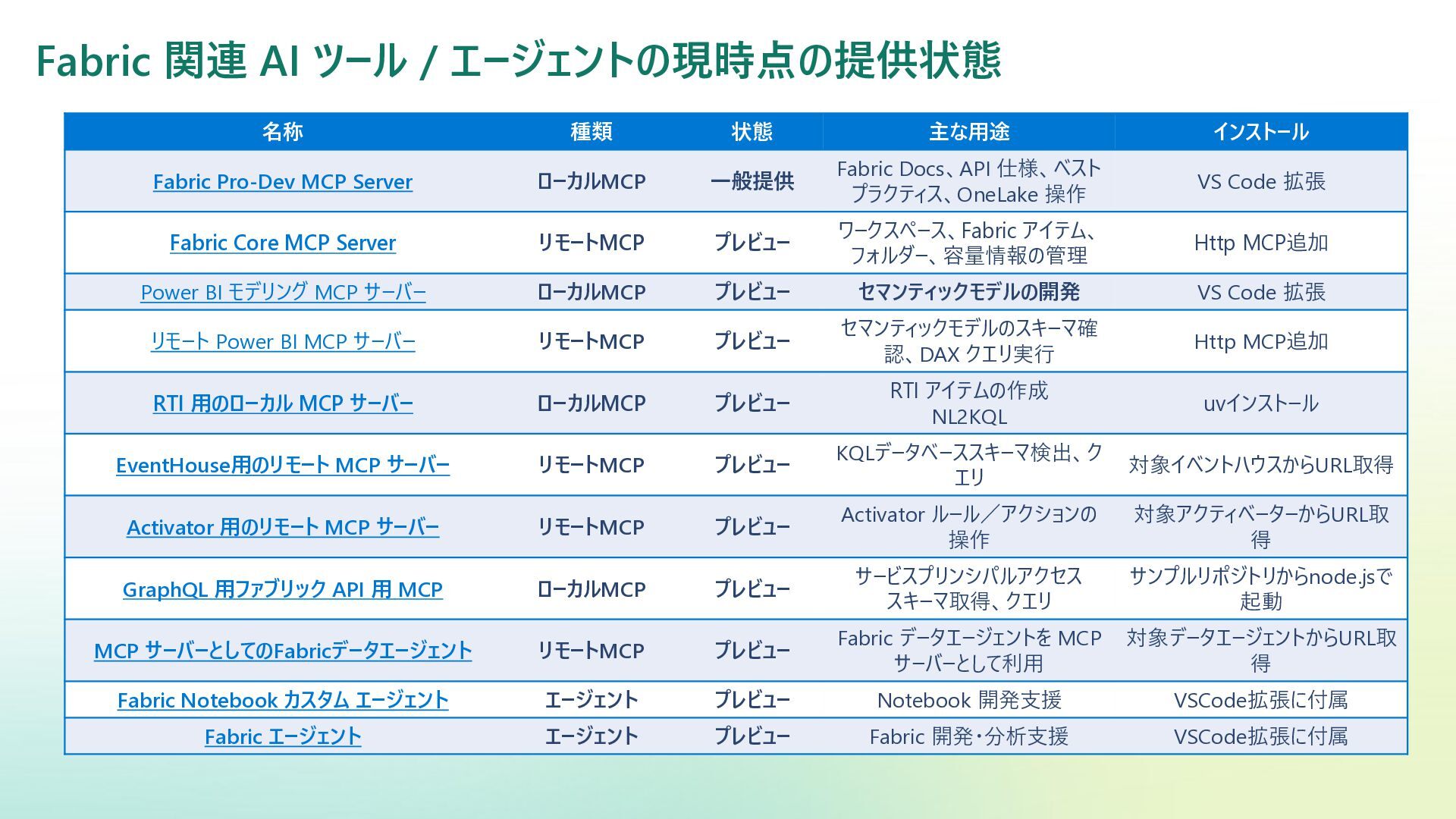 Fabric 関連 AI ツール / エージェントの現時点の提供状態

| 名称 | 種類 | 状態 | 主な用途 | インストール |
|---|---|---|---|---|
| Fabric Pro-Dev MCP Server | ローカルMCP | 一般提供 | Fabric Docs、API 仕様、ベストプラクティス、OneLake 操作 | VS Code 拡張 |
| Fabric Core MCP Server | リモートMCP | プレビュー | ワークスペース、Fabric アイテム、フォルダー、容量情報の管理 | Http MCP追加 |
| Power BI モデリング MCP サーバー | ローカルMCP | プレビュー | セマンティックモデルの開発 | VS Code 拡張 |
| リモート Power BI MCP サーバー | リモートMCP | プレビュー | セマンティックモデルのスキーマ確認、DAX クエリ実行 | Http MCP追加 |
| RTI 用のローカル MCP サーバー | ローカルMCP | プレビュー | RTI アイテムの作成 NL2KQL | uvインストール |
| EventHouse用のリモート MCP サーバー | リモートMCP | プレビュー | KQLデータベーススキーマ検出、クエリ | 対象イベントハウスからURL取得 |
| Activator 用のリモート MCP サーバー | リモートMCP | プレビュー | Activator ルール／アクションの操作 | 対象アクティベーターからURL取得 |
| GraphQL 用ファブリック API 用 MCP | ローカルMCP | プレビュー | サービスプリンシパルアクセス スキーマ取得、クエリ | サンプルリポジトリからnode.jsで起動 |
| MCP サーバーとしてのFabricデータエージェント | リモートMCP | プレビュー | Fabric データエージェントを MCP サーバーとして利用 | 対象データエージェントからURL取得 |
| Fabric Notebook カスタム エージェント | エージェント | プレビュー | Notebook 開発支援 | VSCode拡張に付属 |
| Fabric エージェント | エージェント | プレビュー | Fabric 開発・分析支援 | VSCode拡張に付属 |